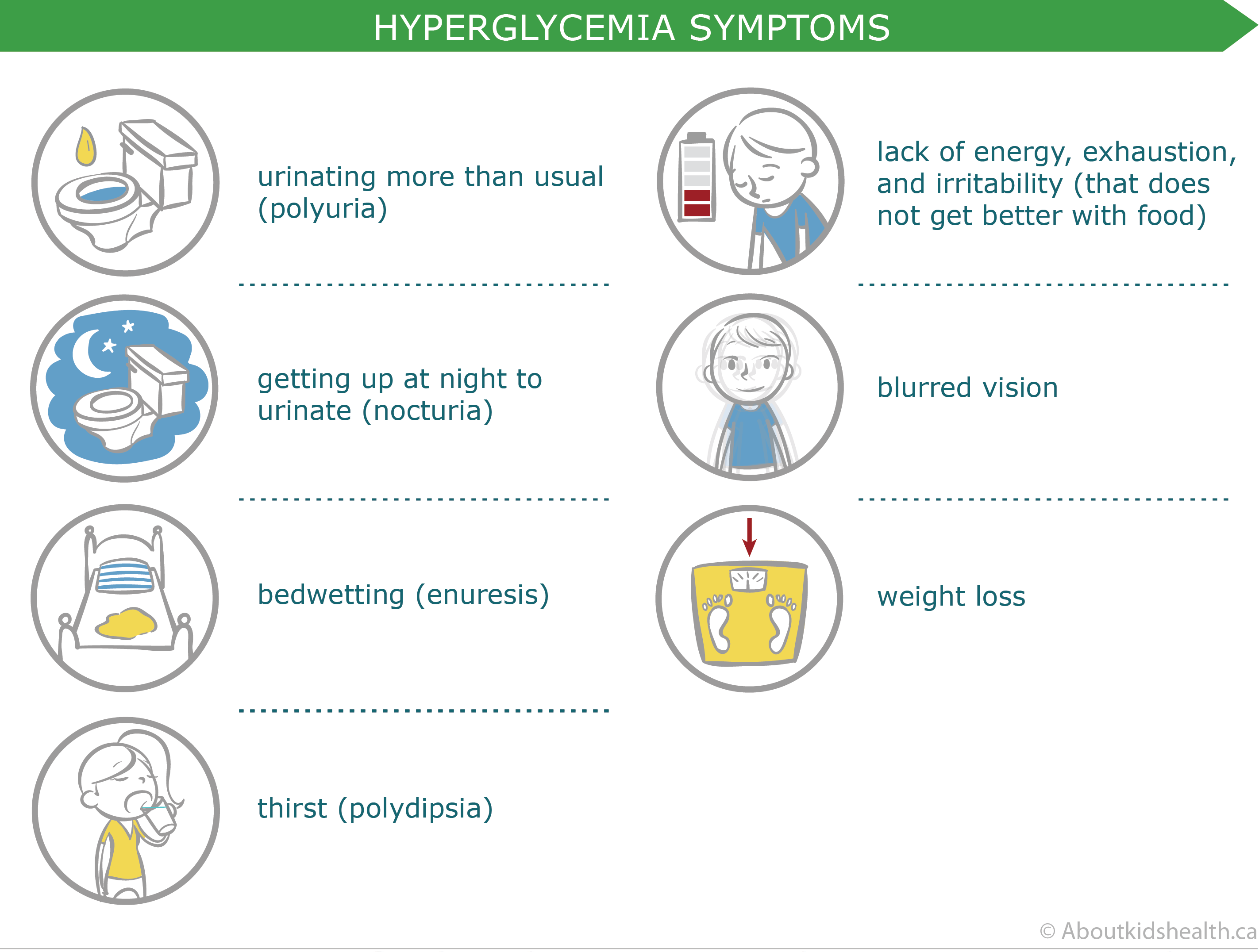 HYPERGLYCEMIA SYMPTOMS

urinating more than usual (polyuria)

getting up at night to urinate (nocturia)

bedwetting (enuresis)

thirst (polydipsia)

lack of energy, exhaustion, and irritability (that does not get better with food)

blurred vision

weight loss

© Aboutkidshealth.ca